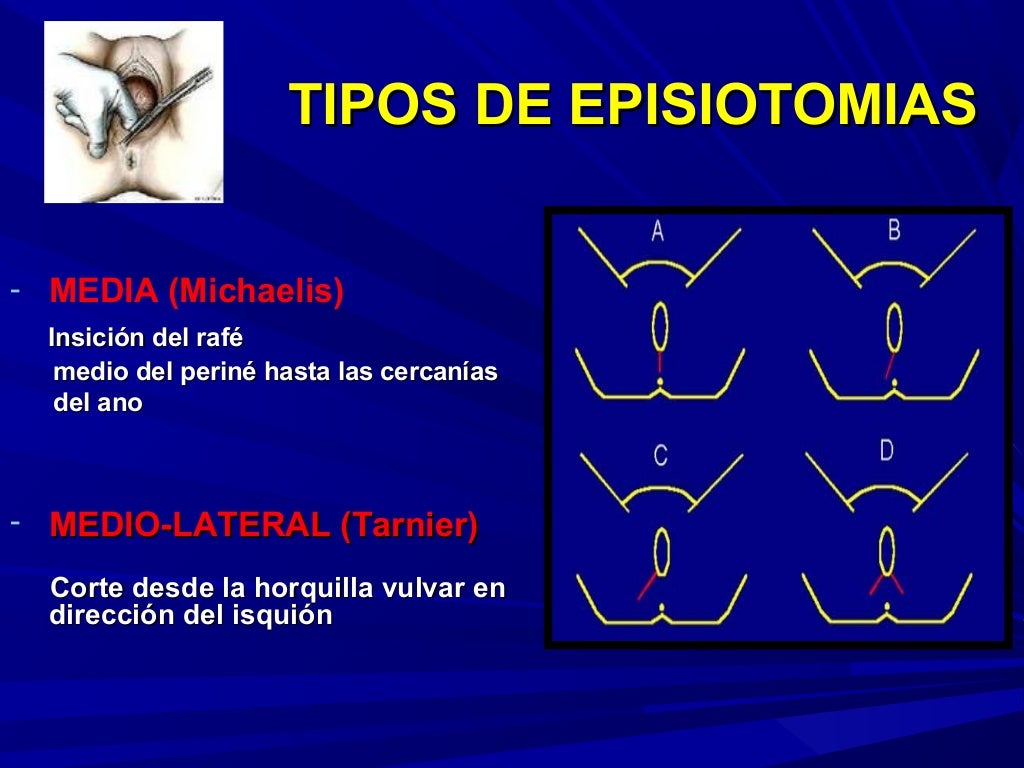 TIPOS DE EPISIOTOMIAS

- MEDIA (Michaelis)

Insición del rafé medio del periné hasta las cercanías del ano

- MEDIO-LATERAL (Tarnier)

Corte desde la horquilla vulvar en dirección del isquión

A

B

C

D